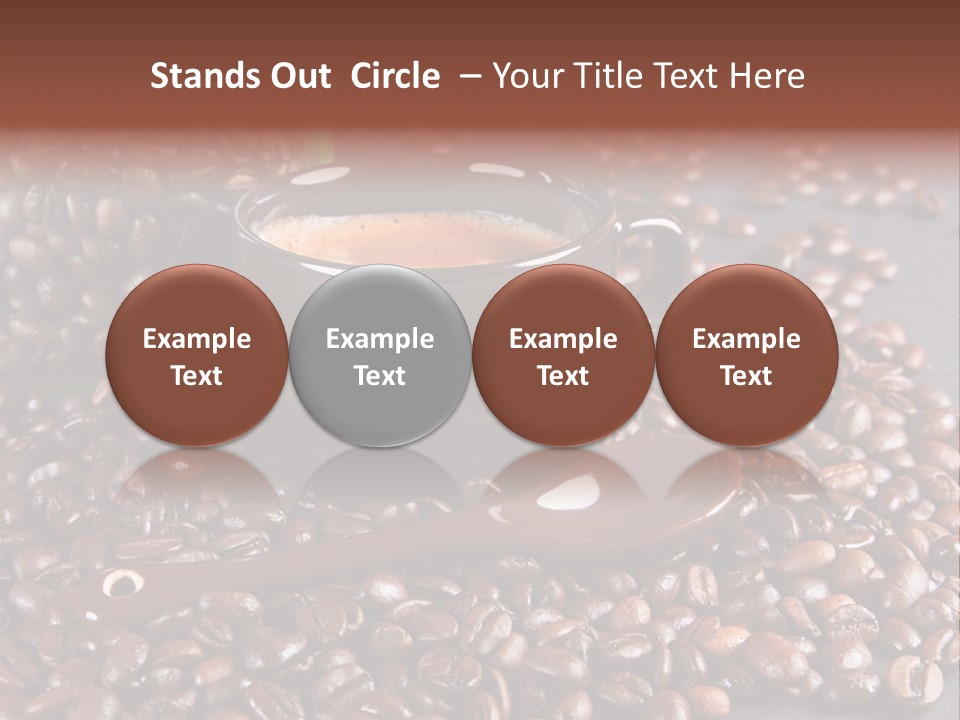 Stands Out  Circle  – Your Title Text Here

Example Text

Example Text

Example Text

Example Text